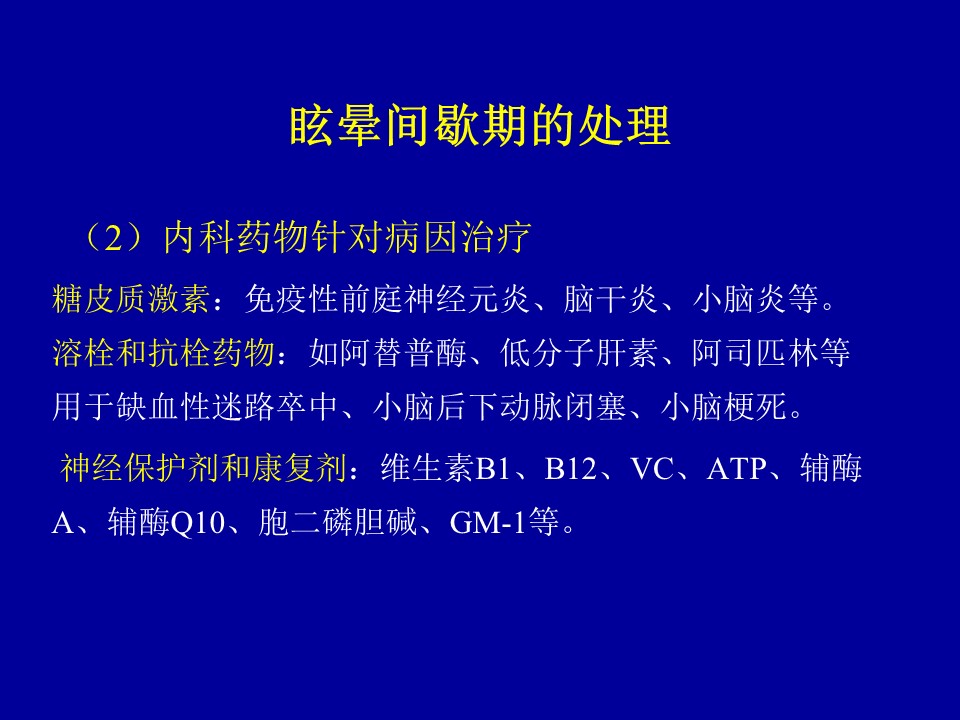 眩晕间歇期的处理

（2）内科药物针对病因治疗

糖皮质激素：免疫性前庭神经元炎、脑干炎、小脑炎等。

溶栓和抗栓药物：如阿替普酶、低分子肝素、阿司匹林等用于缺血性迷路卒中、小脑后下动脉闭塞、小脑梗死。

神经保护剂和康复剂：维生素B1、B12、VC、ATP、辅酶A、辅酶Q10、胞二磷胆碱、GM-1等。